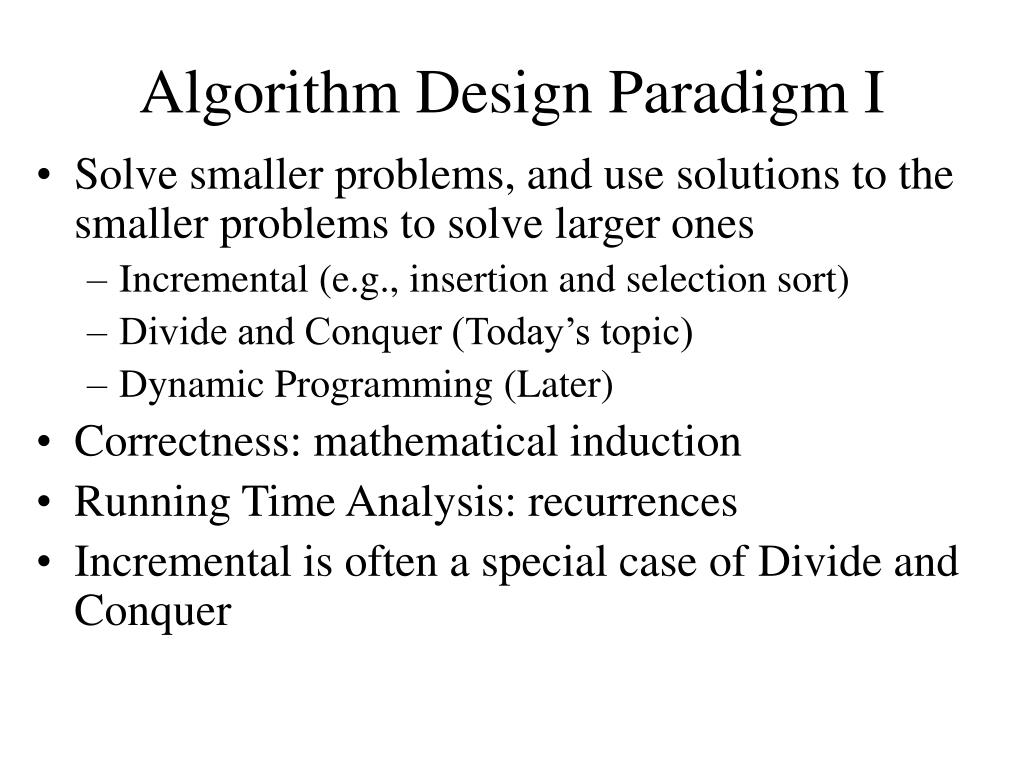 Algorithm Design Paradigm I

• Solve smaller problems, and use solutions to the smaller problems to solve larger ones
– Incremental (e.g., insertion and selection sort)
– Divide and Conquer (Today’s topic)
– Dynamic Programming (Later)
• Correctness: mathematical induction
• Running Time Analysis: recurrences
• Incremental is often a special case of Divide and Conquer